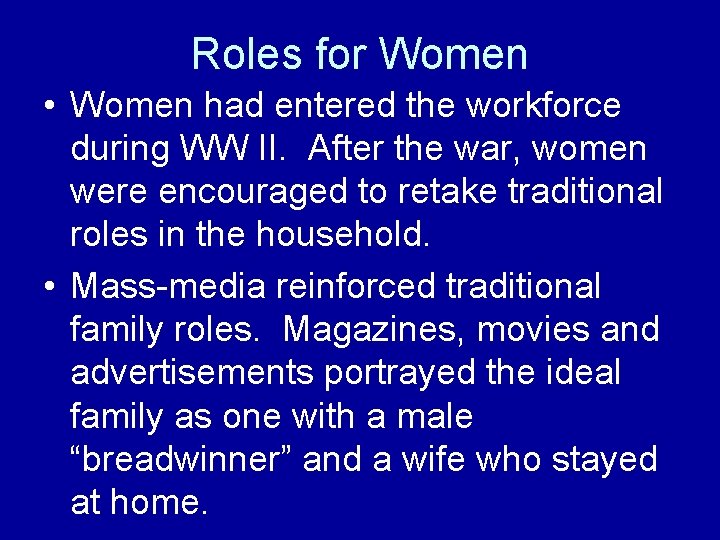 Roles for Women

• Women had entered the workforce during WW II. After the war, women were encouraged to retake traditional roles in the household.

• Mass-media reinforced traditional family roles. Magazines, movies and advertisements portrayed the ideal family as one with a male “breadwinner” and a wife who stayed at home.